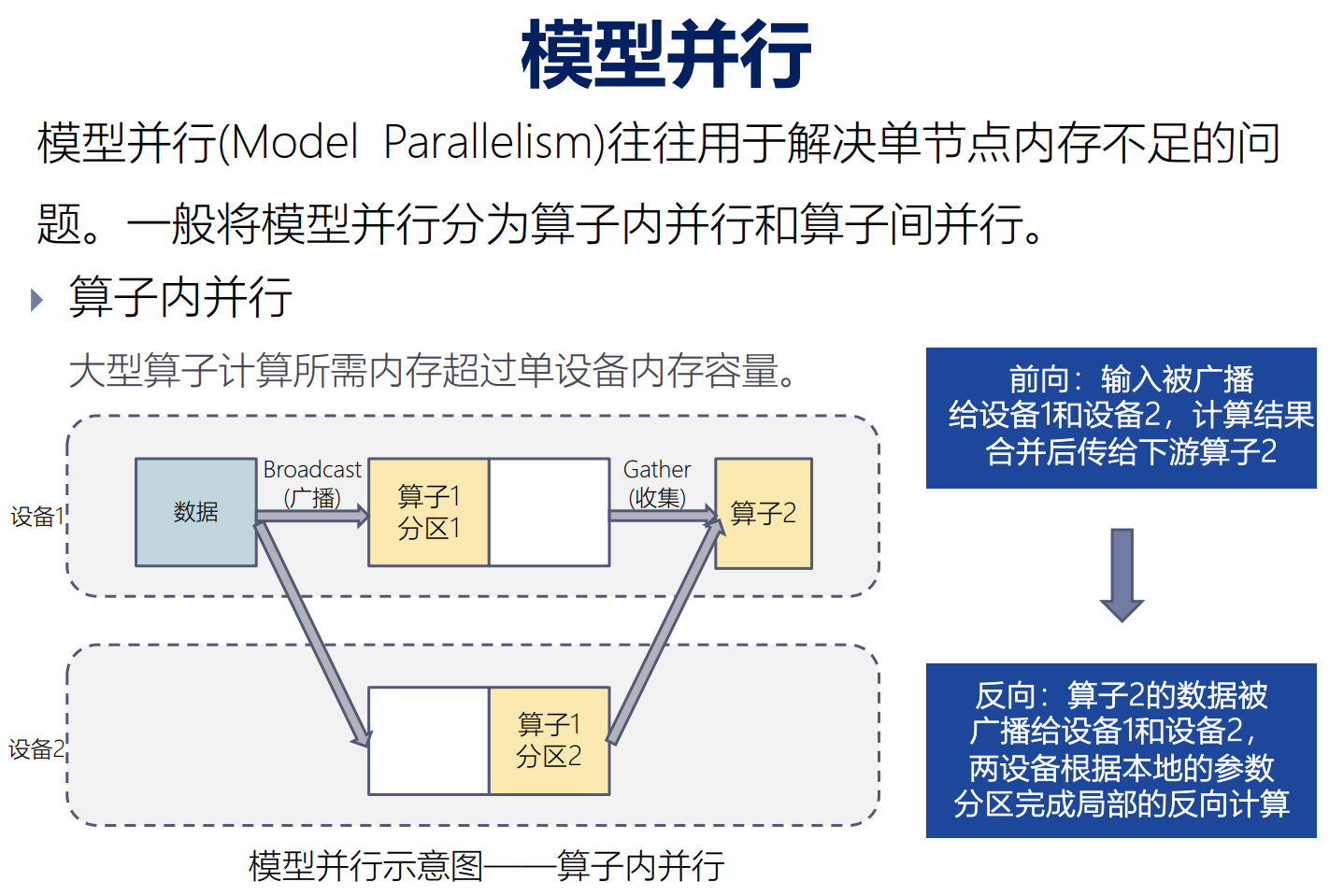 模型并行

模型并行(Model Parallelism)往往用于解决单节点内存不足的问题。一般将模型并行分为算子内并行和算子间并行。

算子内并行

大型算子计算所需内存超过单设备内存容量。

设备1

数据

Broadcast
(广播)

算子1
分区1

Gather
(收集)

算子2

设备2

算子1
分区2

模型并行示意图——算子内并行

前向：输入被广播给设备1和设备2，计算结果合并后传给下游算子2

反向：算子2的数据被广播给设备1和设备2，两设备根据本地的参数分区完成局部的反向计算